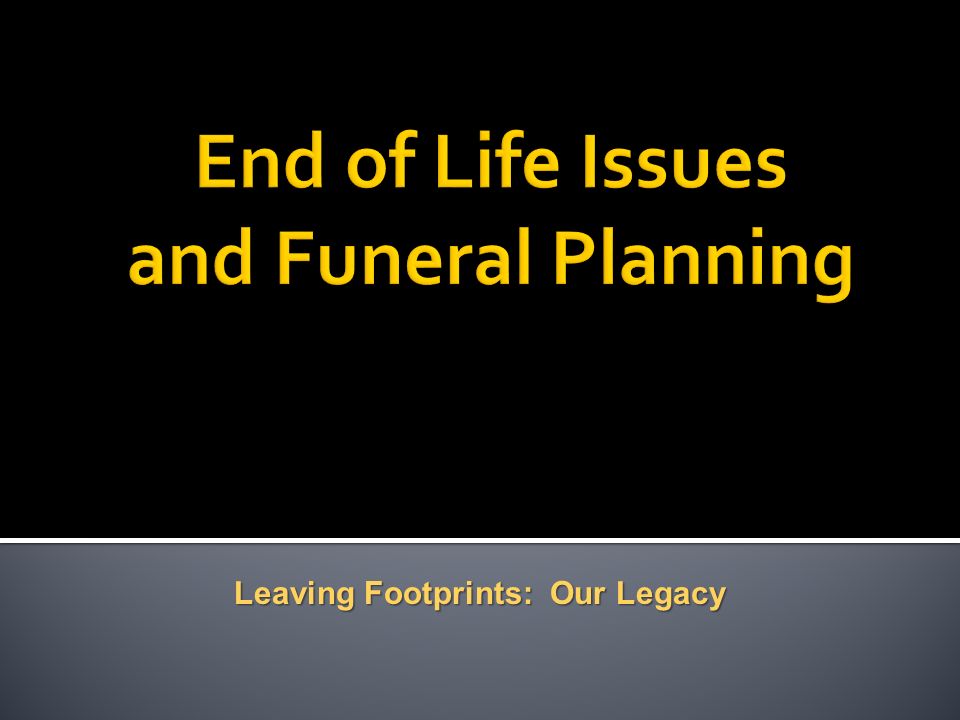 End of Life Issues and Funeral Planning

Leaving Footprints: Our Legacy